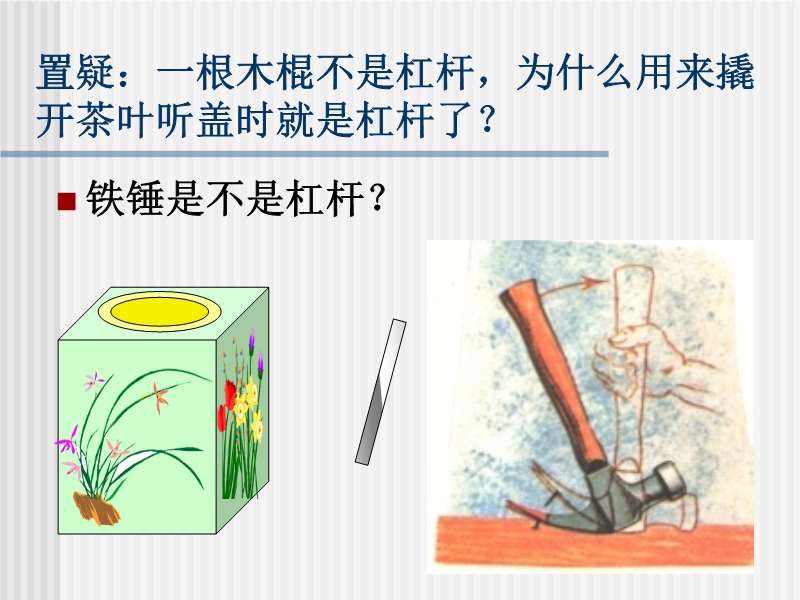 置疑：一根木棍不是杠杆，为什么用来撬开茶叶听盖时就是杠杆了？

铁锤是不是杠杆？